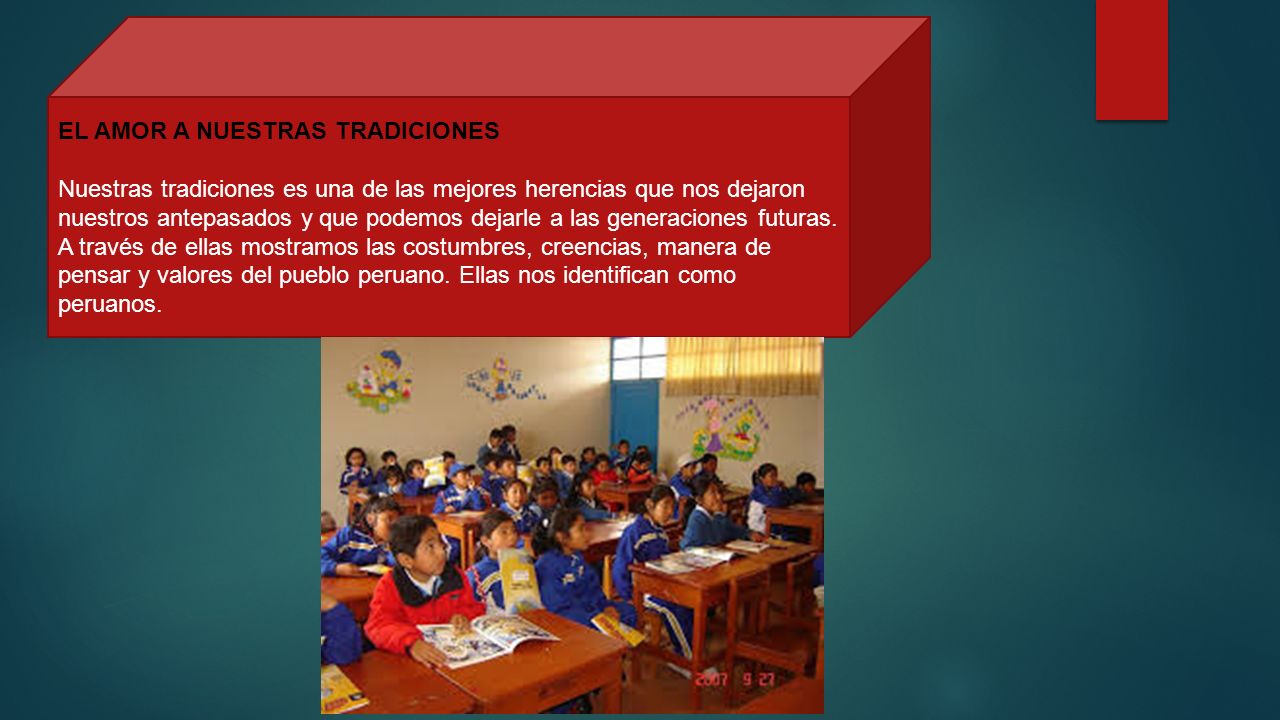 EL AMOR A NUESTRAS TRADICIONES

Nuestras tradiciones es una de las mejores herencias que nos dejaron nuestros antepasados y que podemos dejarle a las generaciones futuras. A través de ellas mostramos las costumbres, creencias, manera de pensar y valores del pueblo peruano. Ellas nos identifican como peruanos.

2007 9 27